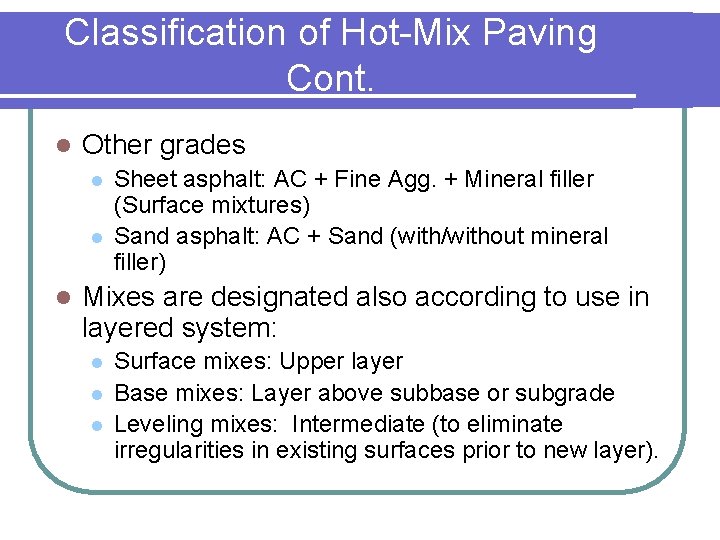 Classification of Hot-Mix Paving Cont.

Other grades

Sheet asphalt: AC + Fine Agg. + Mineral filler (Surface mixtures)

Sand asphalt: AC + Sand (with/without mineral filler)

Mixes are designated also according to use in layered system:

Surface mixes: Upper layer

Base mixes: Layer above subbase or subgrade

Leveling mixes: Intermediate (to eliminate irregularities in existing surfaces prior to new layer).